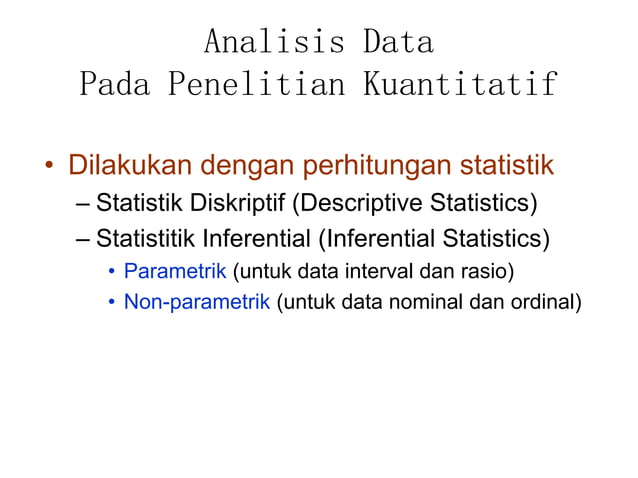 Analisis Data
Pada Penelitian Kuantitatif

• Dilakukan dengan perhitungan statistik
– Statistik Diskriptif (Descriptive Statistics)
– Statistitik Inferential (Inferential Statistics)
• Parametrik (untuk data interval dan rasio)
• Non-parametrik (untuk data nominal dan ordinal)